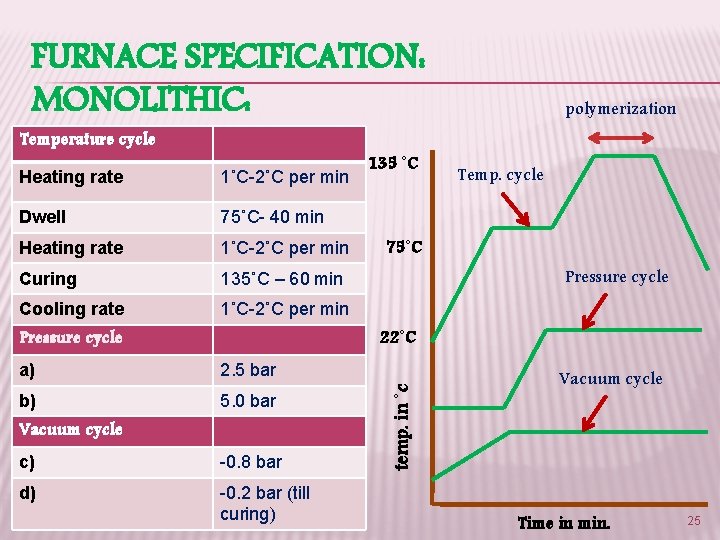 FURNACE SPECIFICATION: MONOLITHIC.

| Temperature cycle | |
|---|---|
| Heating rate | 1˚C-2˚C per min |
| Dwell | 75˚C- 40 min |
| Heating rate | 1˚C-2˚C per min |
| Curing | 135˚C – 60 min |
| Cooling rate | 1˚C-2˚C per min |
| Pressure cycle | |
| a) | 2.5 bar |
| b) | 5.0 bar |
| Vacuum cycle | |
| c) | -0.8 bar |
| d) | -0.2 bar (till curing) |

polymerization

135 ˚C

Temp. cycle

75˚C

Pressure cycle

22˚C

Vacuum cycle

temp. in ˚c

Time in min.

25